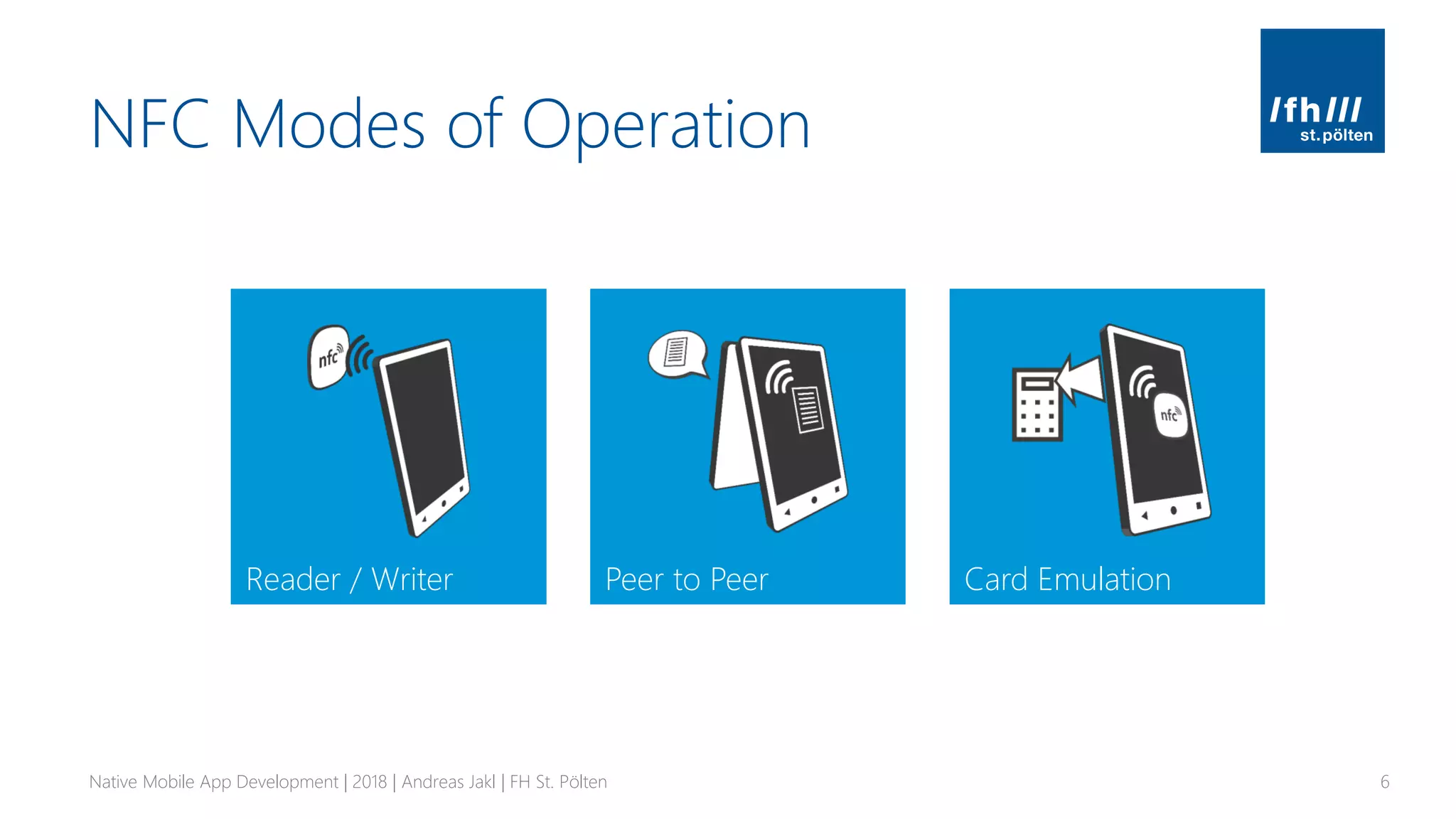 NFC Modes of Operation

/fh///
st.pölten

nfc

Reader / Writer

Peer to Peer

nfc

Card Emulation

Native Mobile App Development | 2018 | Andreas Jakl | FH St. Pölten

6